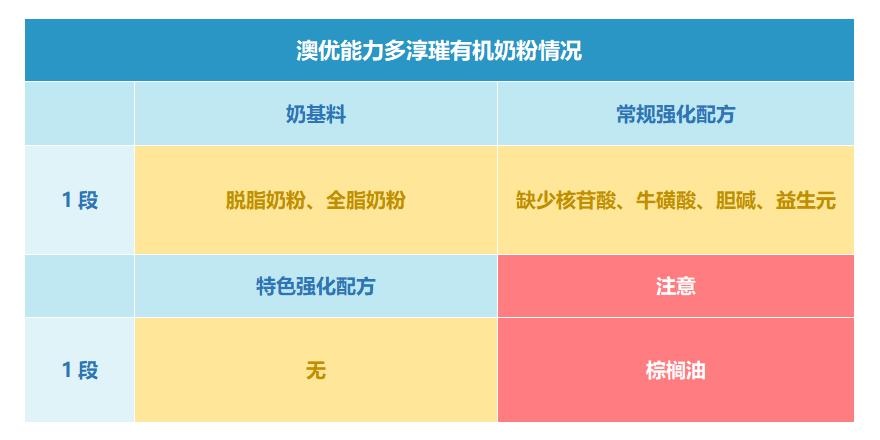 澳优能力多淳璀有机奶粉情况

| | 奶基料 | 常规强化配方 |
|---|---|---|
| 1 段 | 脱脂奶粉、全脂奶粉 | 缺少核苷酸、牛磺酸、胆碱、益生元 |
| | 特色强化配方 | 注意 |
| 1 段 | 无 | 棕榈油 |